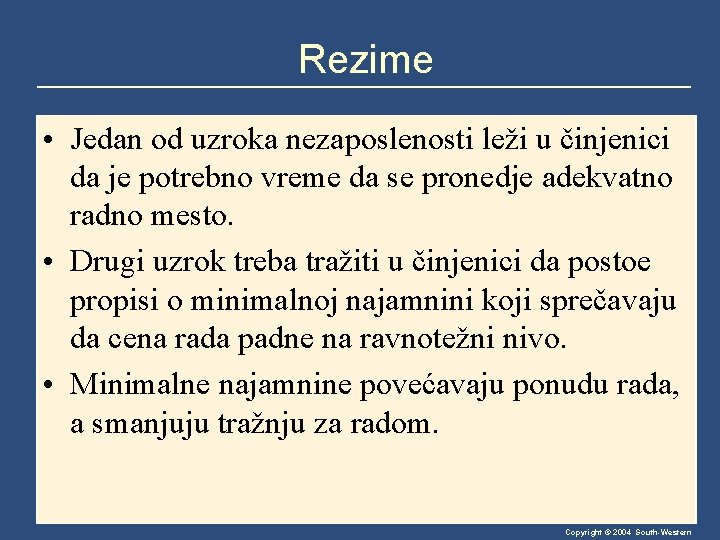 Rezime

• Jedan od uzroka nezaposlenosti leži u činjenici da je potrebno vreme da se pronedje adekvatno radno mesto.

• Drugi uzrok treba tražiti u činjenici da postoe propisi o minimalnoj najamnini koji sprečavaju da cena rada padne na ravnotežni nivo.

• Minimalne najamnine povećavaju ponudu rada, a smanjuju tražnju za radom.

Copyright © 2004 South-Western